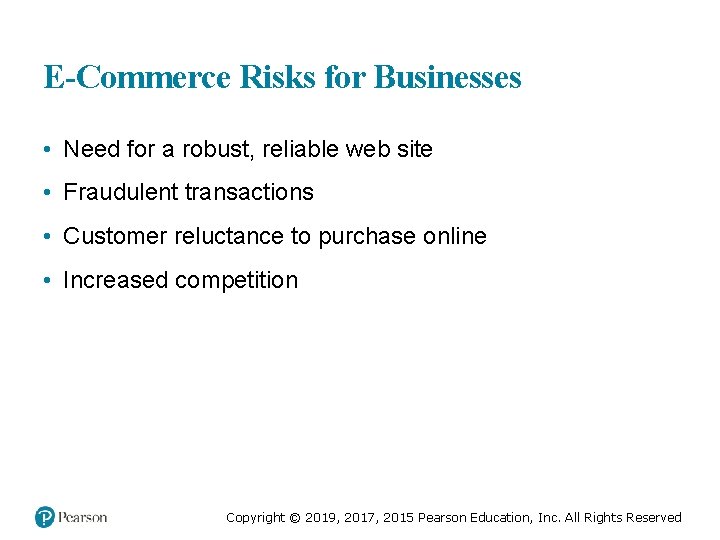 E-Commerce Risks for Businesses

• Need for a robust, reliable web site
• Fraudulent transactions
• Customer reluctance to purchase online
• Increased competition

Pearson

Copyright © 2019, 2017, 2015 Pearson Education, Inc. All Rights Reserved